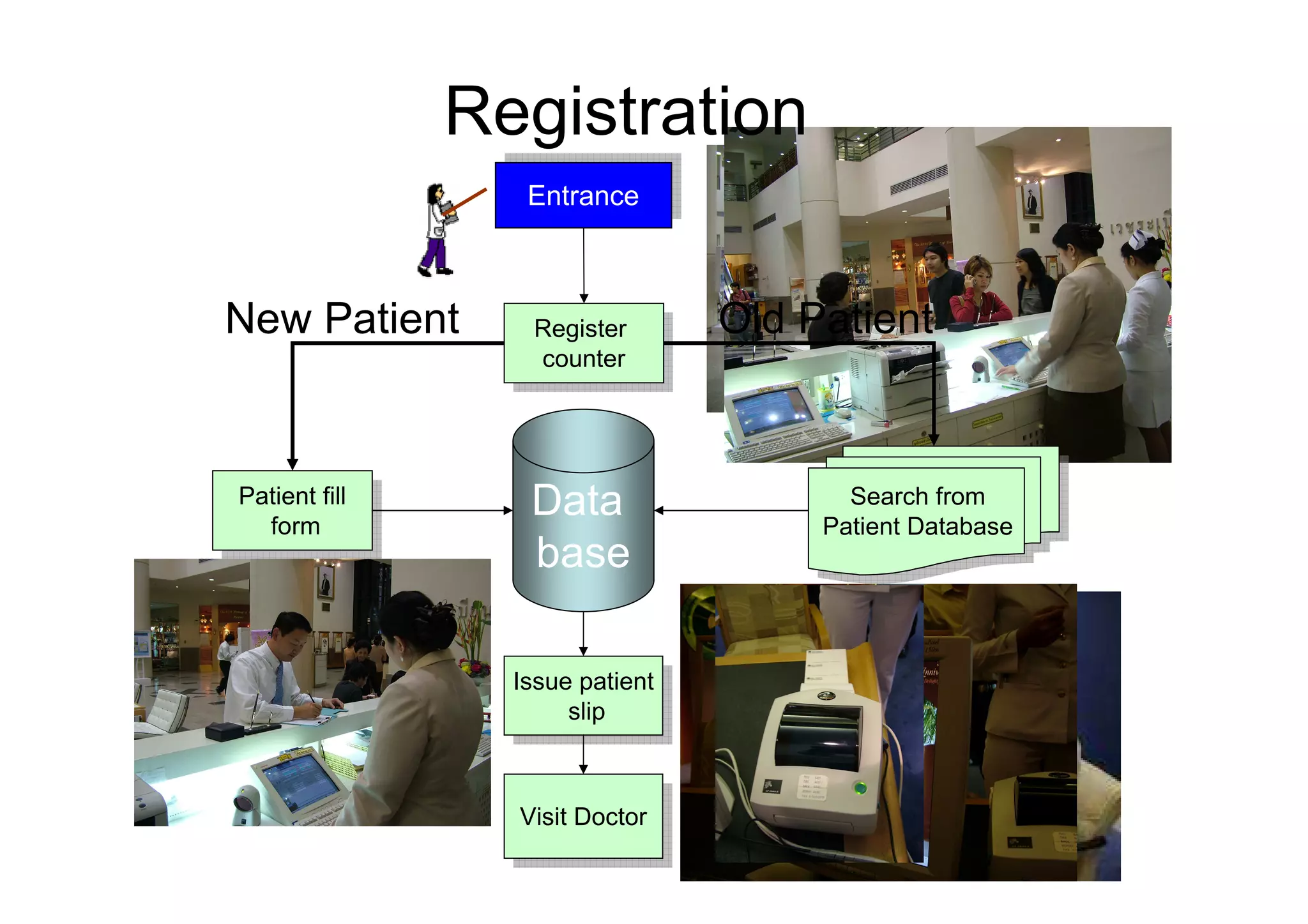 Registration

Entrance

New Patient

Register counter

Old Patient

Patient fill form

Data base

Search from Patient Database

Issue patient slip

Visit Doctor